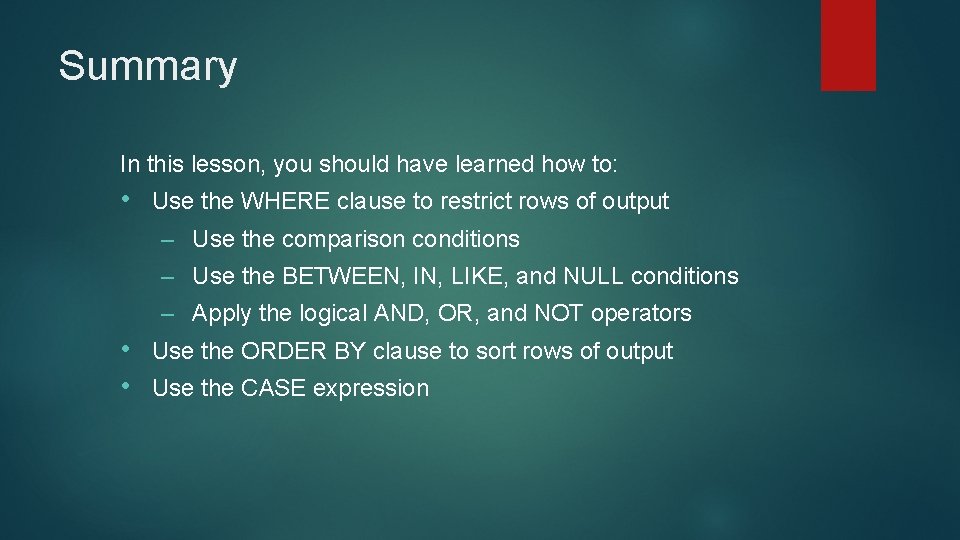 Summary

In this lesson, you should have learned how to:

• Use the WHERE clause to restrict rows of output
  – Use the comparison conditions
  – Use the BETWEEN, IN, LIKE, and NULL conditions
  – Apply the logical AND, OR, and NOT operators
• Use the ORDER BY clause to sort rows of output
• Use the CASE expression